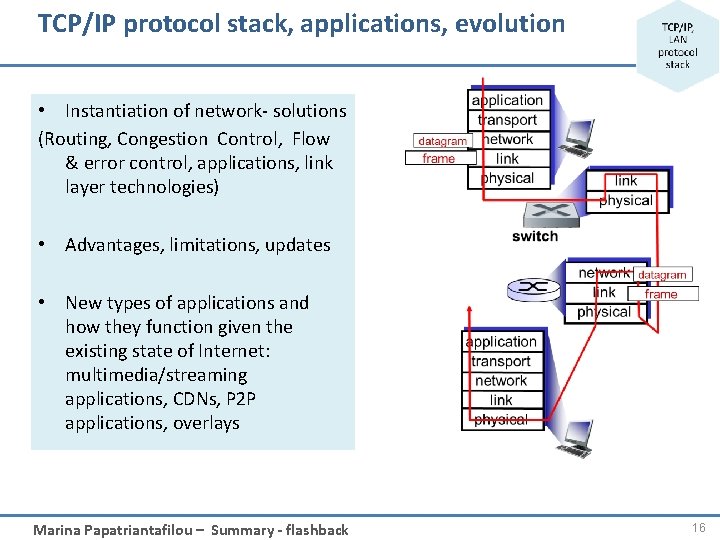 TCP/IP protocol stack, applications, evolution

TCP/IP, LAN protocol stack

• Instantiation of network- solutions
(Routing, Congestion Control, Flow & error control, applications, link layer technologies)

• Advantages, limitations, updates

• New types of applications and how they function given the existing state of Internet: multimedia/streaming applications, CDNs, P2P applications, overlays

application
transport
network
link
physical
datagram
frame
link
physical
switch
network
link
physical
datagram
frame
application
transport
network
link
physical

Marina Papatriantafilou – Summary - flashback

16